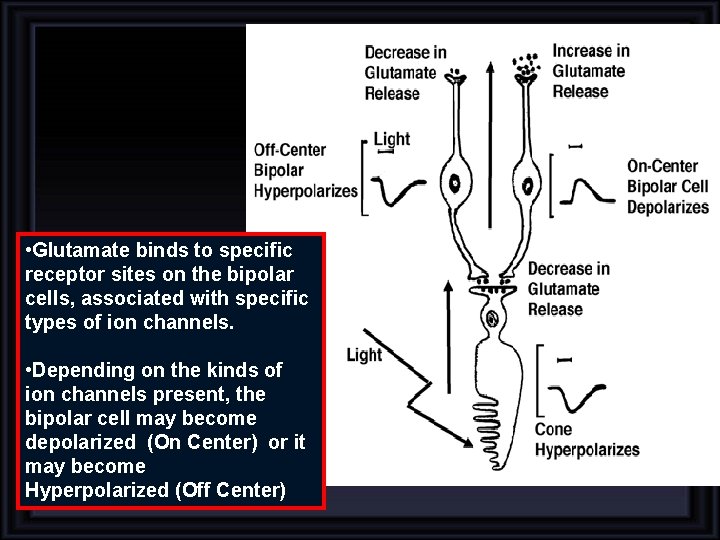 Decrease in Glutamate Release

Increase in Glutamate Release

Light

Off-Center Bipolar Hyperpolarizes

On-Center Bipolar Cell Depolarizes

Decrease in Glutamate Release

Light

Cone Hyperpolarizes

•Glutamate binds to specific receptor sites on the bipolar cells, associated with specific types of ion channels.

•Depending on the kinds of ion channels present, the bipolar cell may become depolarized (On Center) or it may become Hyperpolarized (Off Center)